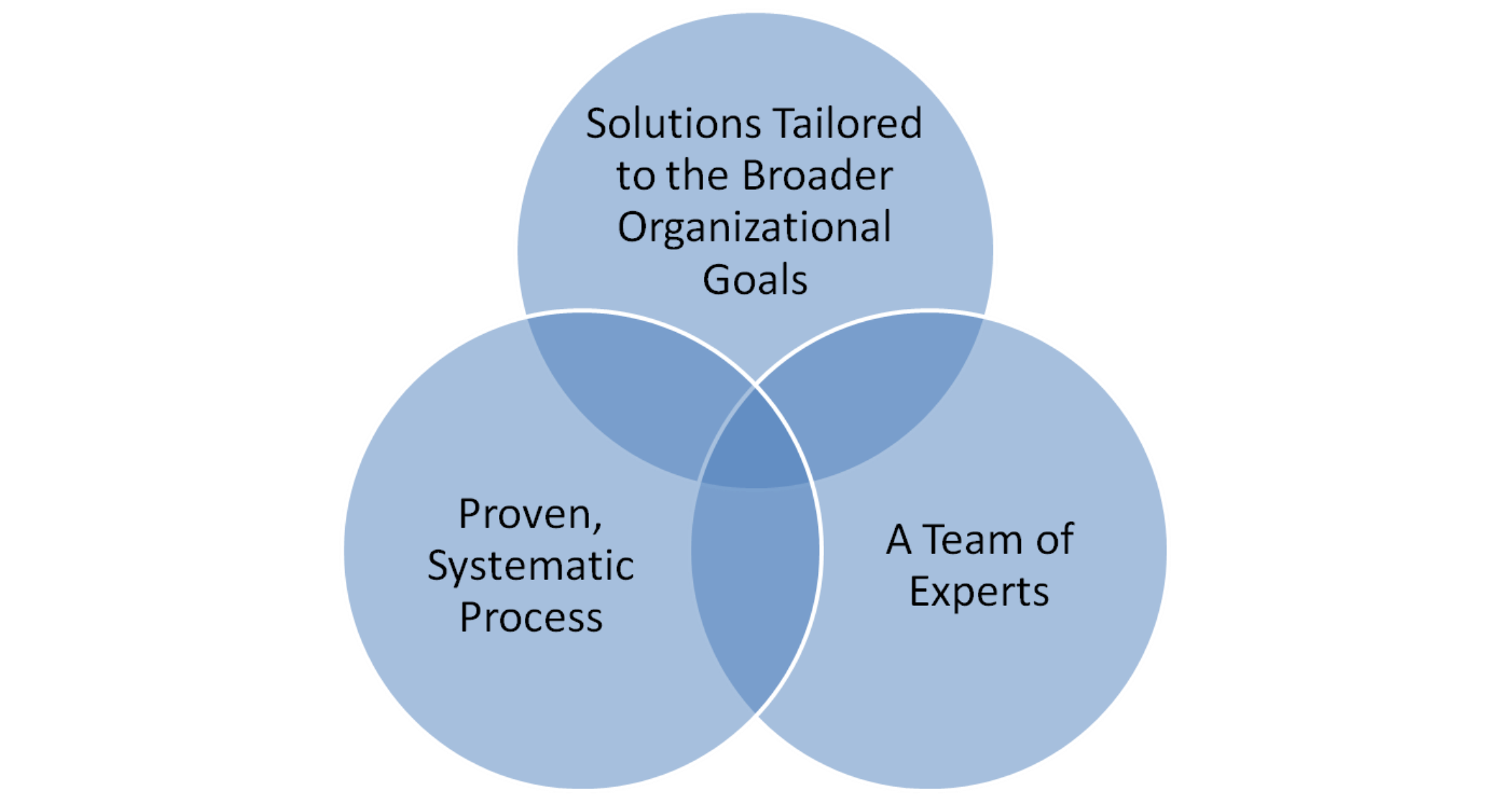 Solutions Tailored to the Broader Organizational Goals

Proven, Systematic Process

A Team of Experts